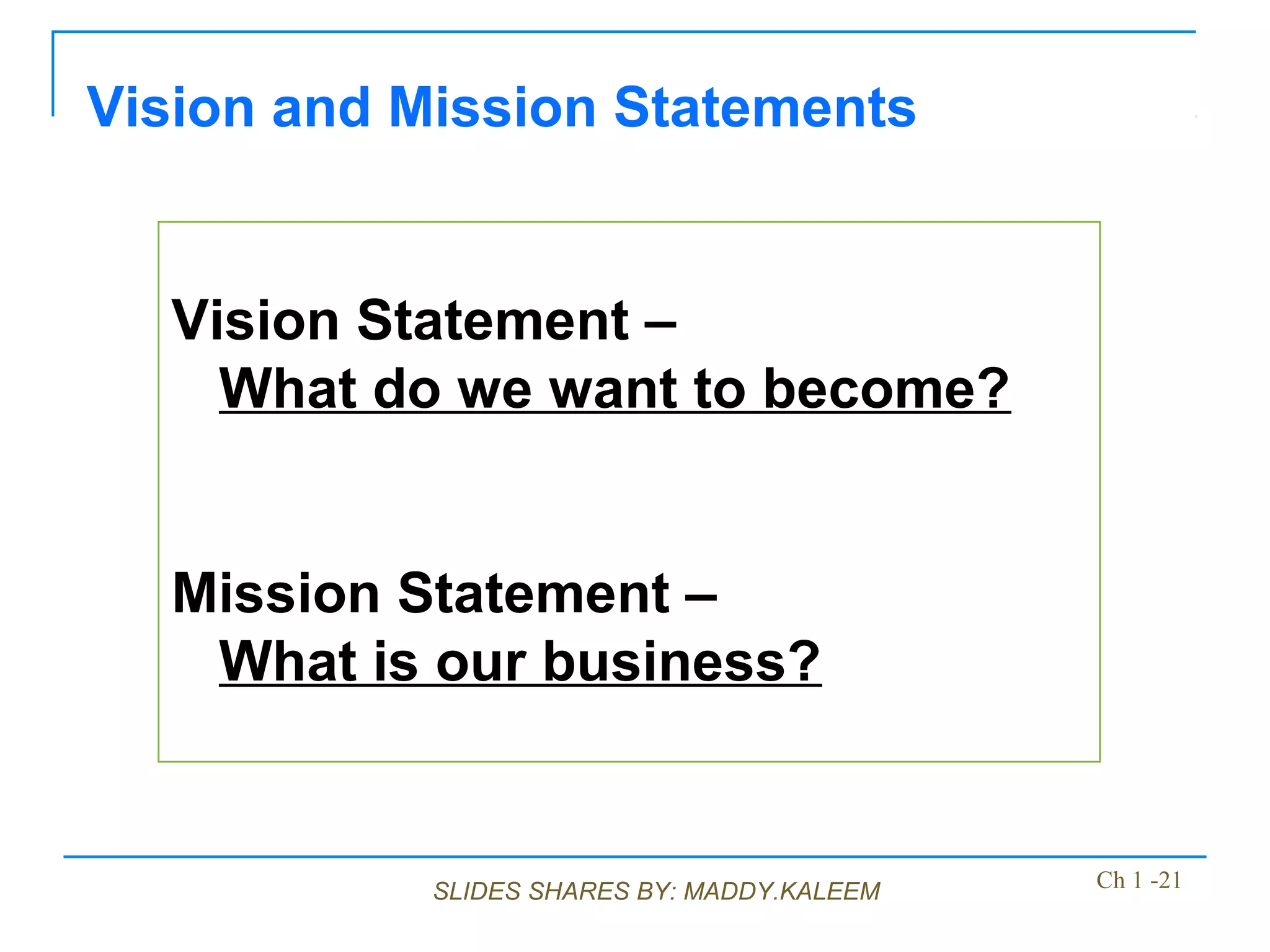 Vision and Mission Statements

Vision Statement –
What do we want to become?

Mission Statement –
What is our business?

SLIDES SHARES BY: MADDY.KALEEM

Ch 1 -21